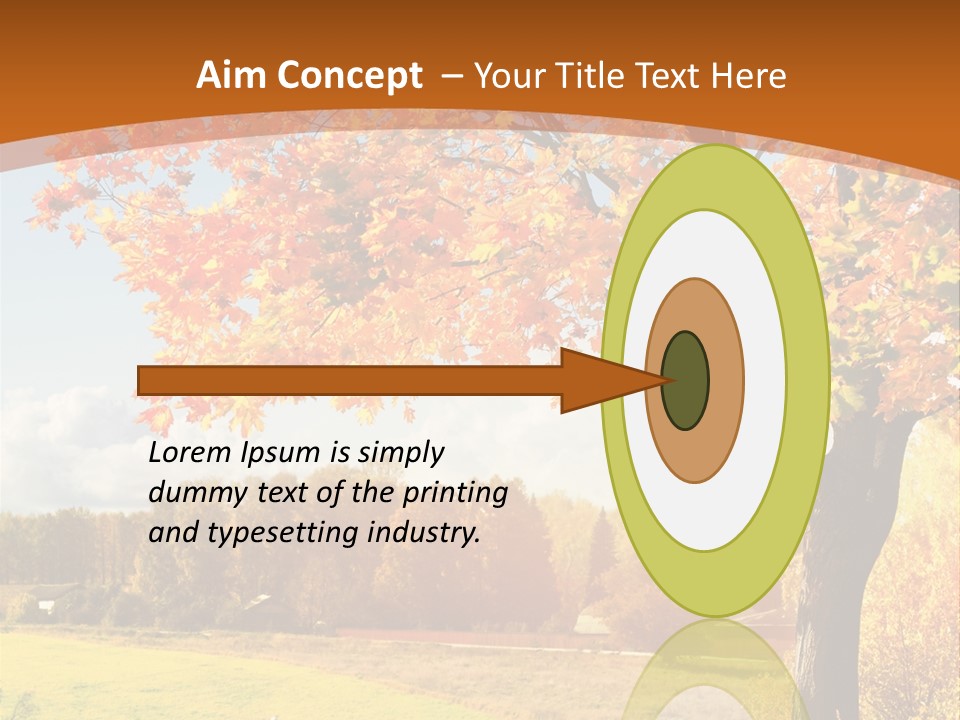 Aim Concept – Your Title Text Here

Lorem Ipsum is simply dummy text of the printing and typesetting industry.